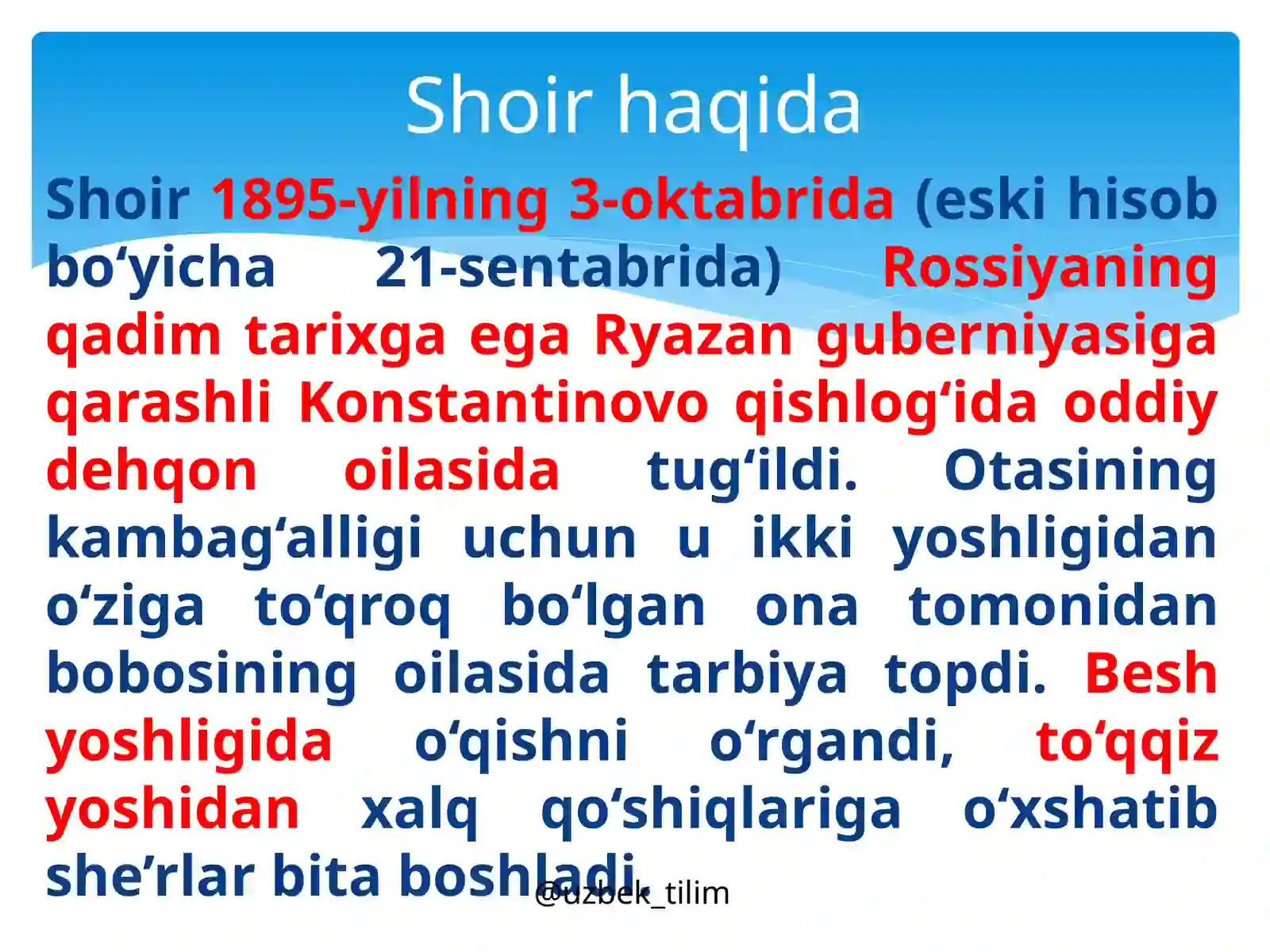 Shoir haqida

Shoir 1895-yilning 3-oktabrida (eski hisob bo‘yicha 21-sentabrida) Rossiyaning qadim tarixga ega Ryazan guberniyasiga qarashli Konstantinovo qishlog‘ida oddiy dehqon oilasida tug‘ildi. Otasining kambag‘alligi uchun u ikki yoshligidan o‘ziga to‘qroq bo‘lgan ona tomonidan bobosining oilasida tarbiya topdi. Besh yoshligida o‘qishni o‘rgandi, to‘qqiz yoshidan xalq qo‘shiqlariga o‘xshatib she’rlar bita boshladi.

@uzbek_tilim